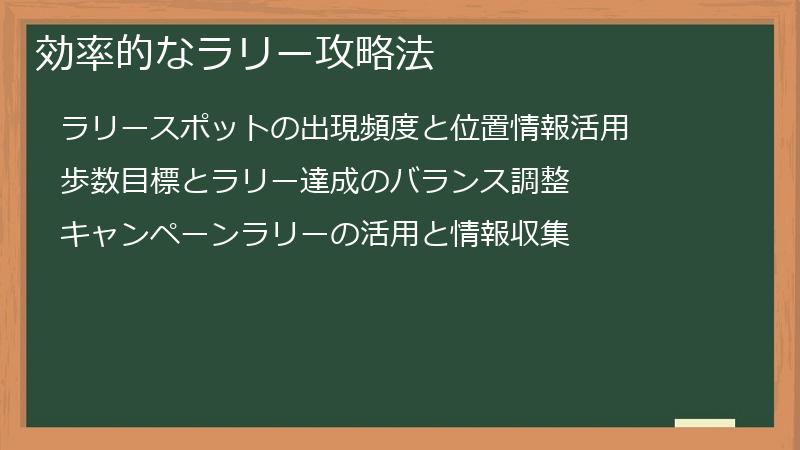 効率的なラリー攻略法

ラリースポットの出現頻度と位置情報活用

歩数目標とラリー達成のバランス調整

キャンペーンラリーの活用と情報収集